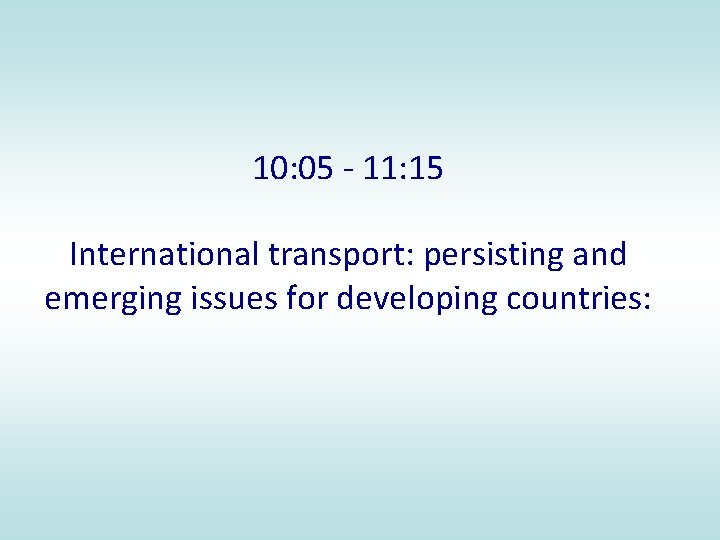 10:05 - 11:15

International transport: persisting and emerging issues for developing countries: